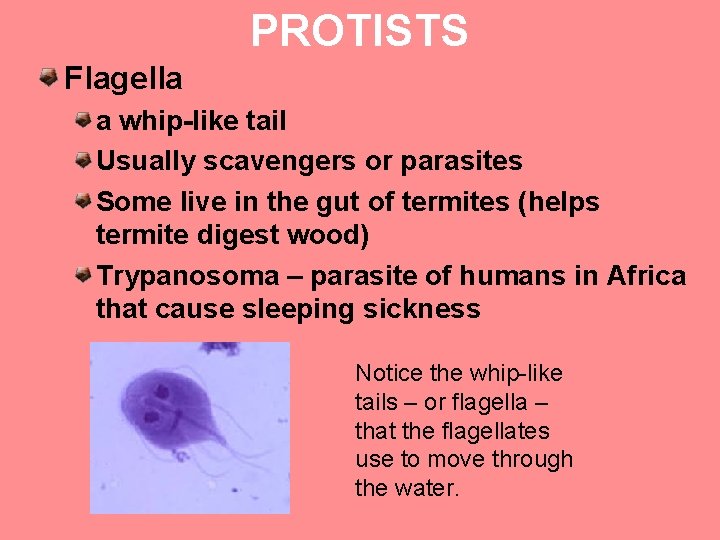 PROTISTS

Flagella

a whip-like tail

Usually scavengers or parasites

Some live in the gut of termites (helps termite digest wood)

Trypanosoma – parasite of humans in Africa that cause sleeping sickness

Notice the whip-like tails – or flagella – that the flagellates use to move through the water.